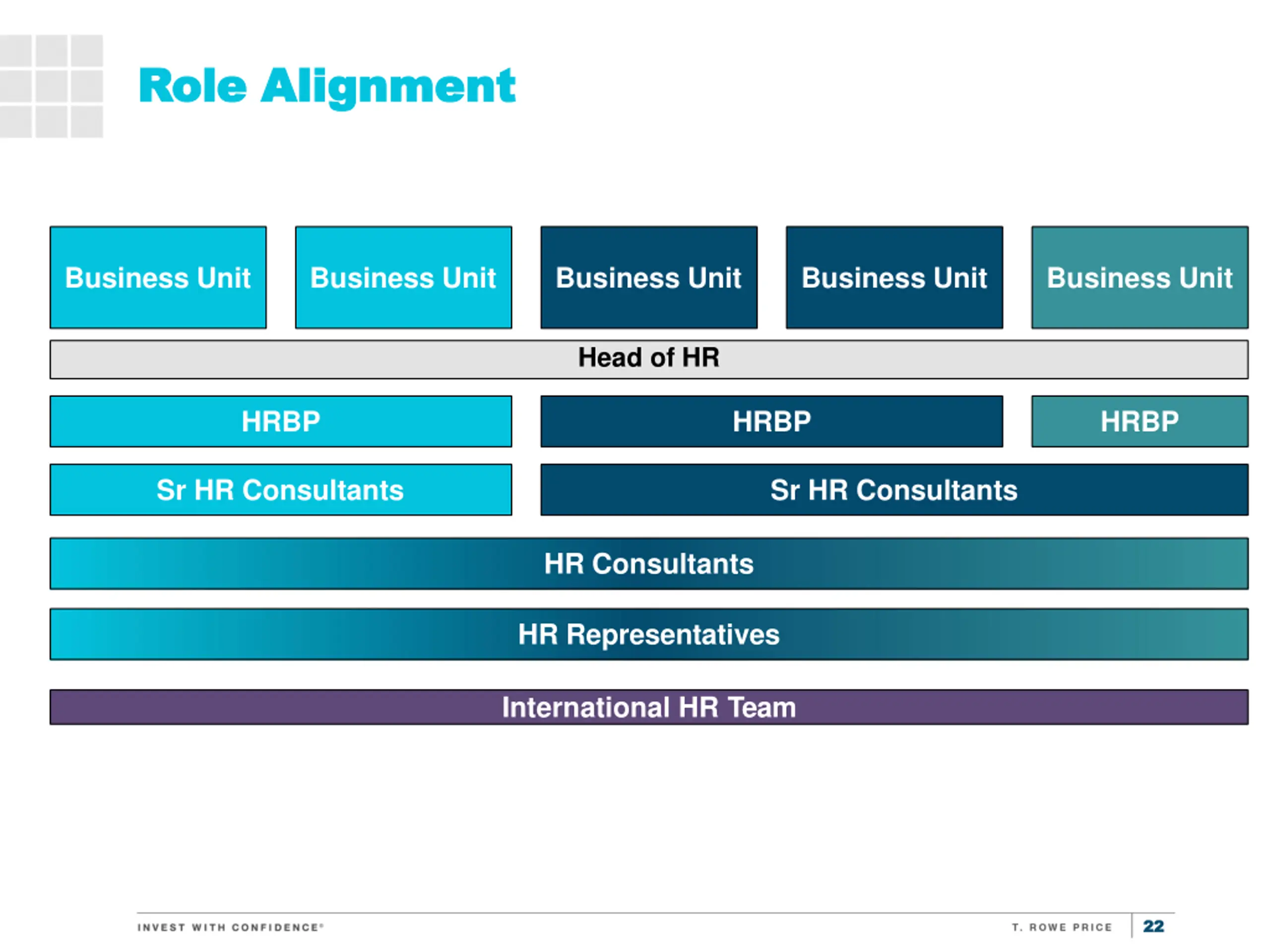 Role Alignment

Business Unit

Business Unit

Business Unit

Business Unit

Business Unit

Head of HR

HRBP

HRBP

HRBP

Sr HR Consultants

Sr HR Consultants

HR Consultants

HR Representatives

International HR Team

INVEST WITH CONFIDENCE®

T. ROWE PRICE

22